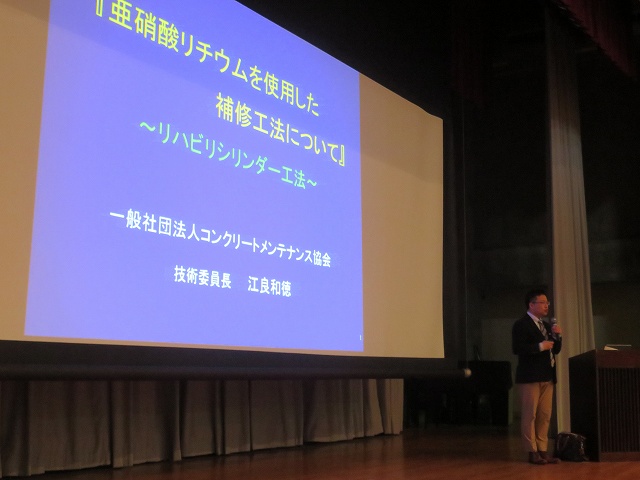 『亜硝酸リチウムを使用した
補修工法について』
～リハビリシリンダー工法～

一般社団法人コンクリートメンテナンス協会

技術委員長　江良和徳

1